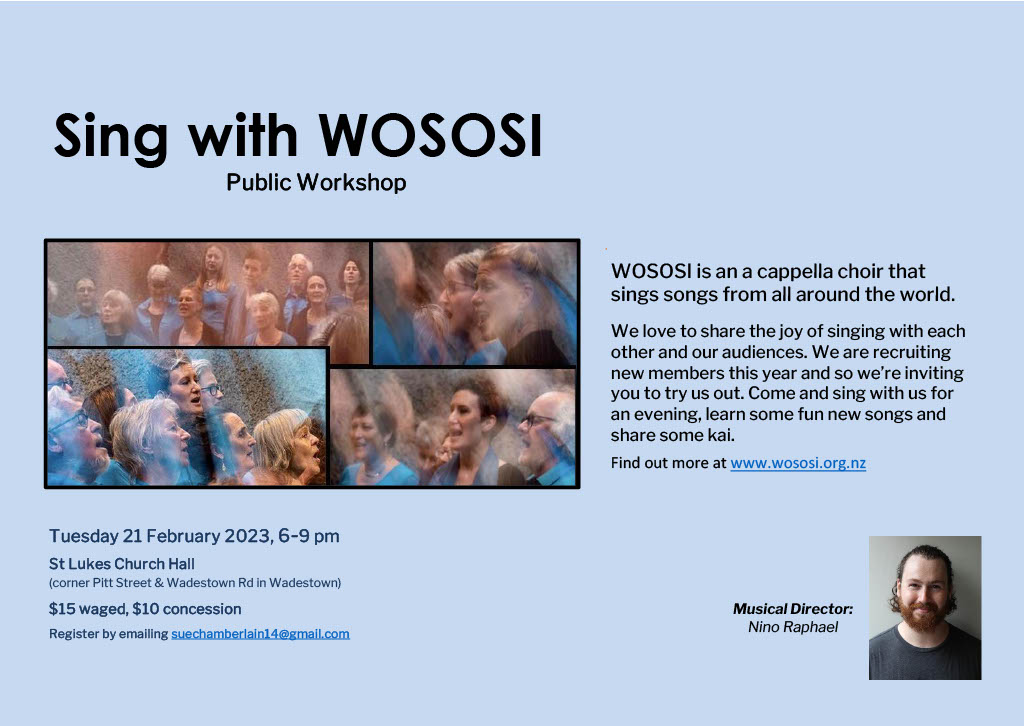 Sing with WOSOSI
Public Workshop

WOSOSI is an a cappella choir that sings songs from all around the world.

We love to share the joy of singing with each other and our audiences. We are recruiting new members this year and so we're inviting you to try us out. Come and sing with us for an evening, learn some fun new songs and share some kai.

Find out more at www.wososi.org.nz

Tuesday 21 February 2023, 6-9 pm
St Lukes Church Hall
(corner Pitt Street & Wadestown Rd in Wadestown)
$15 waged, $10 concession
Register by emailing suechamberlain14@gmail.com

Musical Director:
Nino Raphael